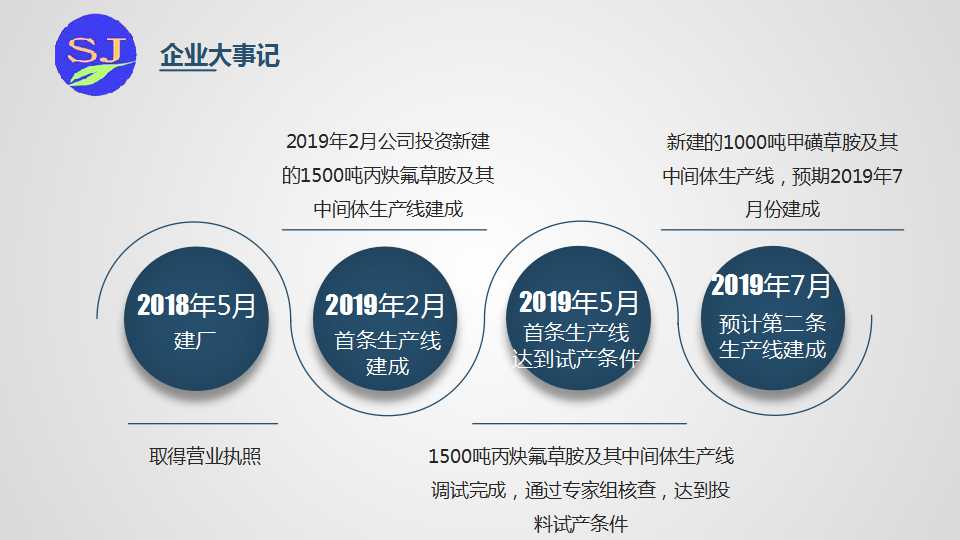 SJ

企业大事记

2019年2月公司投资新建的1500吨丙炔氟草胺及其中间体生产线建成

新建的1000吨甲磺草胺及其中间体生产线，预期2019年7月份建成

2018年5月
建厂

2019年2月
首条生产线建成

2019年5月
首条生产线达到试产条件

2019年7月
预计第二条生产线建成

取得营业执照

1500吨丙炔氟草胺及其中间体生产线调试完成，通过专家组核查，达到投料试产条件